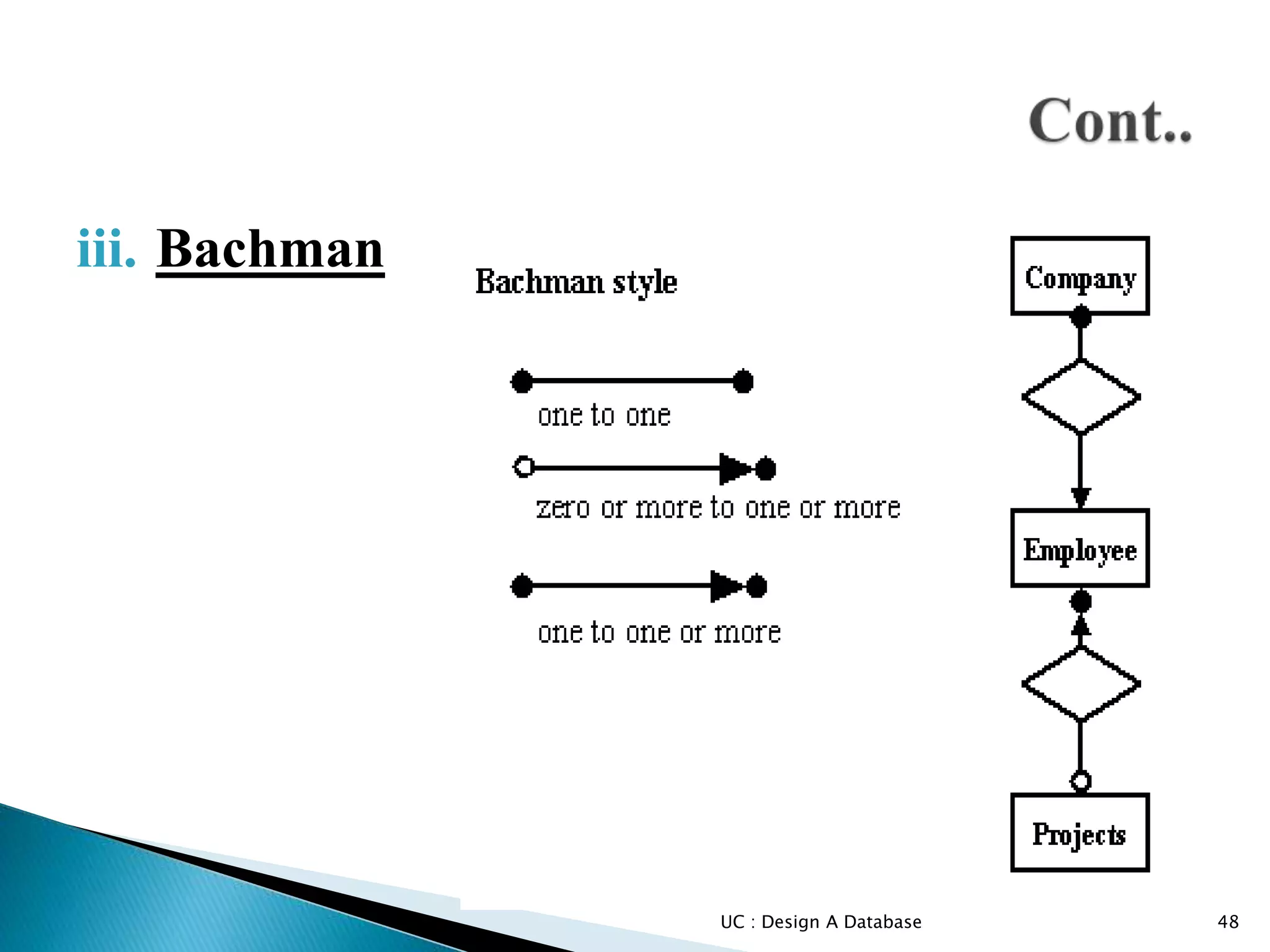 Cont..

iii. Bachman

Bachman style

one to one

zero or more to one or more

one to one or more

Company

Employee

Projects

UC : Design A Database

48